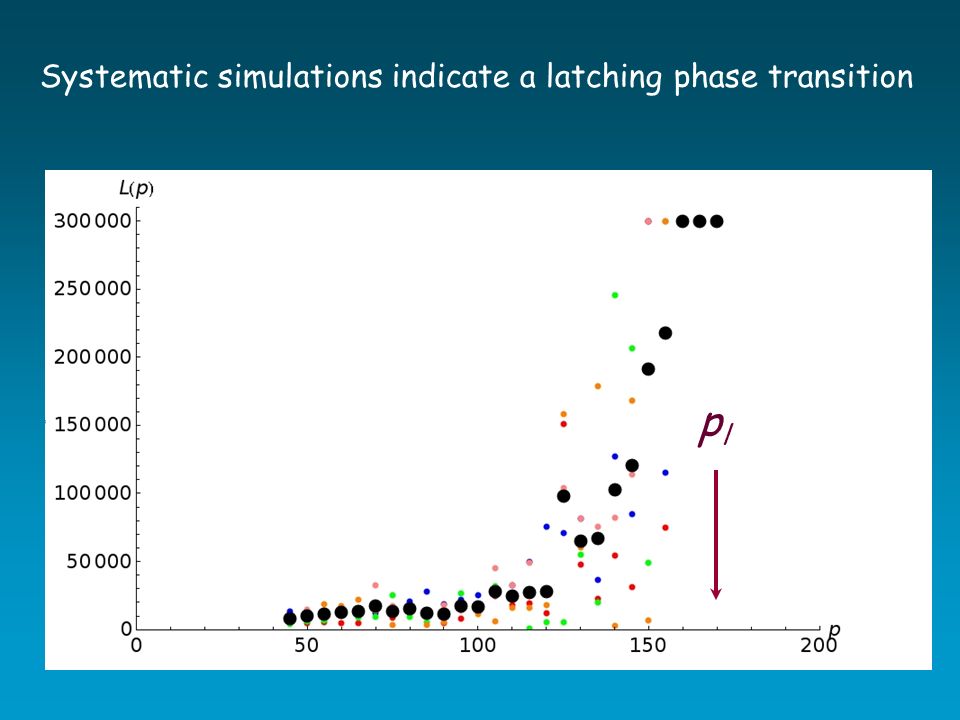 Systematic simulations indicate a latching phase transition

$L(p)$

300 000
250 000
200 000
150 000
100 000
50 000
0

0
50
100
150
200
$p$

$p_l$